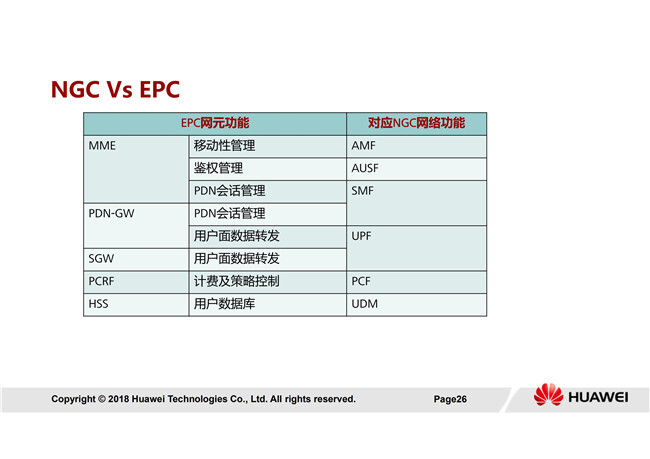 NGC Vs EPC

| EPC网元功能 | | 对应NGC网络功能 |
|---|---|---|
| MME | 移动性管理 | AMF |
| | 鉴权管理 | AUSF |
| | PDN会话管理 | SMF |
| PDN-GW | PDN会话管理 | |
| | 用户面数据转发 | UPF |
| SGW | 用户面数据转发 | |
| PCRF | 计费及策略控制 | PCF |
| HSS | 用户数据库 | UDM |

Copyright © 2018 Huawei Technologies Co., Ltd. All rights reserved.

Page26

HUAWEI